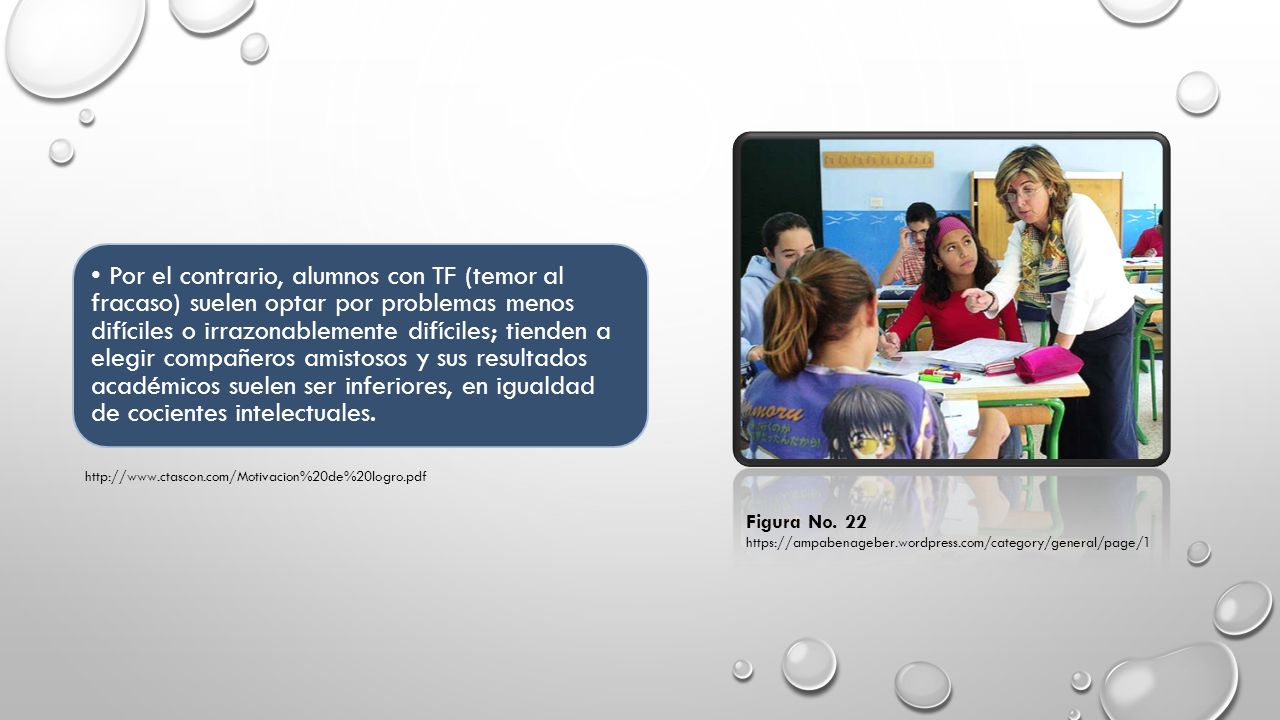 • Por el contrario, alumnos con TF (temor al fracaso) suelen optar por problemas menos difíciles o irrazonablemente difíciles; tienden a elegir compañeros amistosos y sus resultados académicos suelen ser inferiores, en igualdad de cocientes intelectuales.

http://www.ctascon.com/Motivacion%20de%20logro.pdf

Figura No. 22
https://ampabenageber.wordpress.com/category/general/page/1